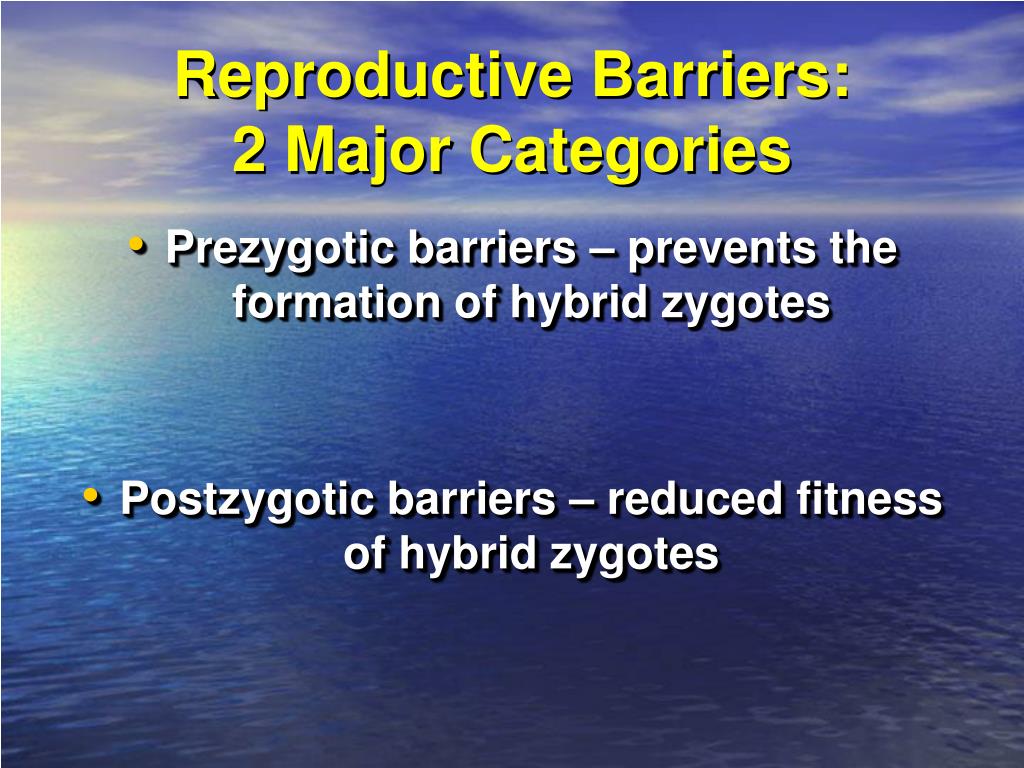 Reproductive Barriers:
2 Major Categories

• Prezygotic barriers – prevents the formation of hybrid zygotes

• Postzygotic barriers – reduced fitness of hybrid zygotes